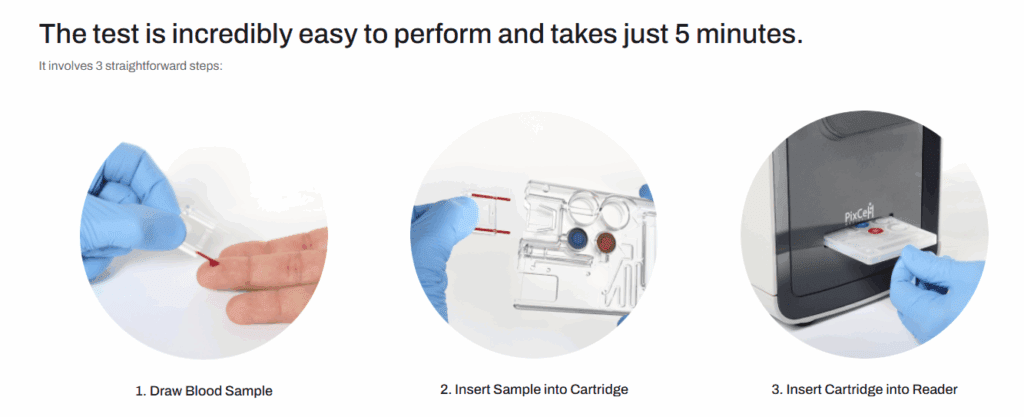 The test is incredibly easy to perform and takes just 5 minutes.

It involves 3 straightforward steps:

PixCell

1. Draw Blood Sample

2. Insert Sample into Cartridge

3. Insert Cartridge into Reader